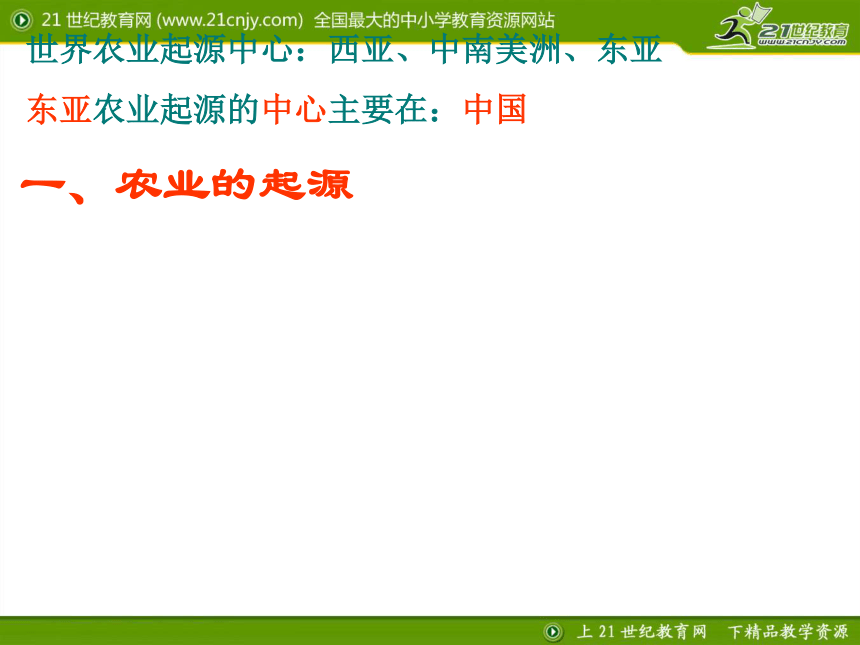 21 世纪教育网 (www.21cnjy.com) 全国最大的中小学教育资源网站

21世纪教育
www.21cnjy.com

世界农业起源中心：西亚、中南美洲、东亚

东亚农业起源的中心主要在：中国

一、农业的起源

上 21 世纪教育网 下精品教学资源